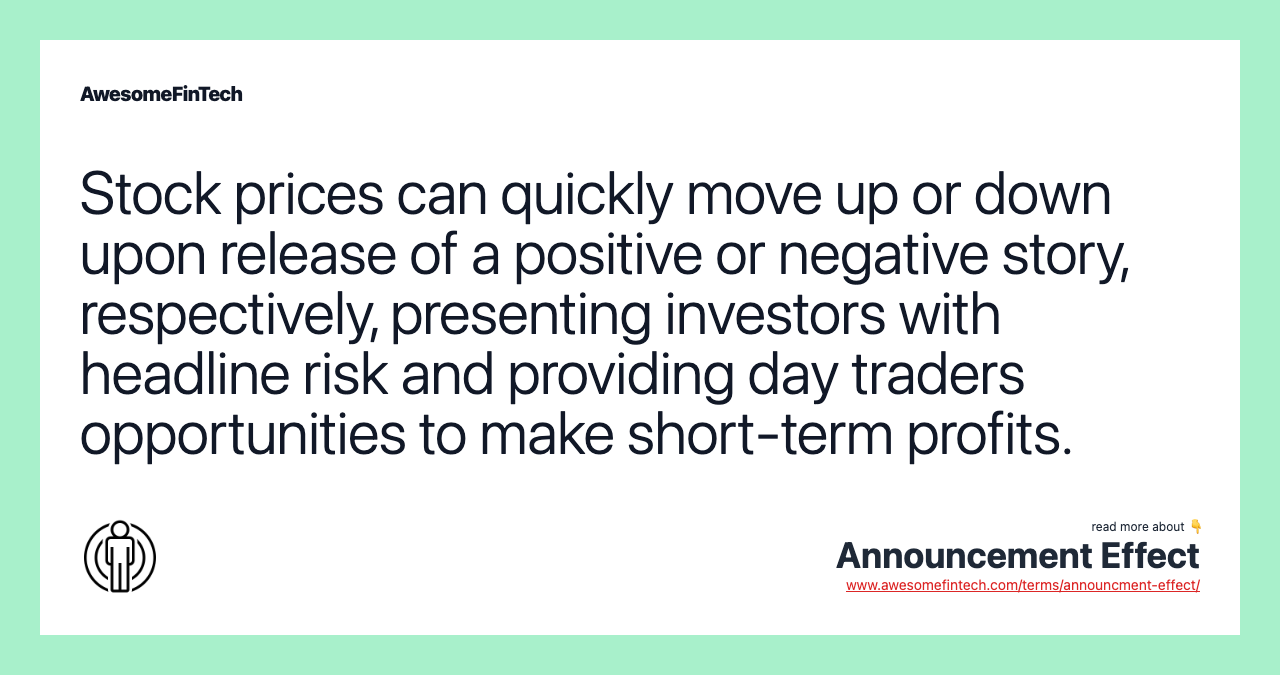 AwesomeFinTech

Stock prices can quickly move up or down upon release of a positive or negative story, respectively, presenting investors with headline risk and providing day traders opportunities to make short-term profits.

read more about 👇
Announcement Effect
www.awesomefintech.com/terms/announcment-effect/